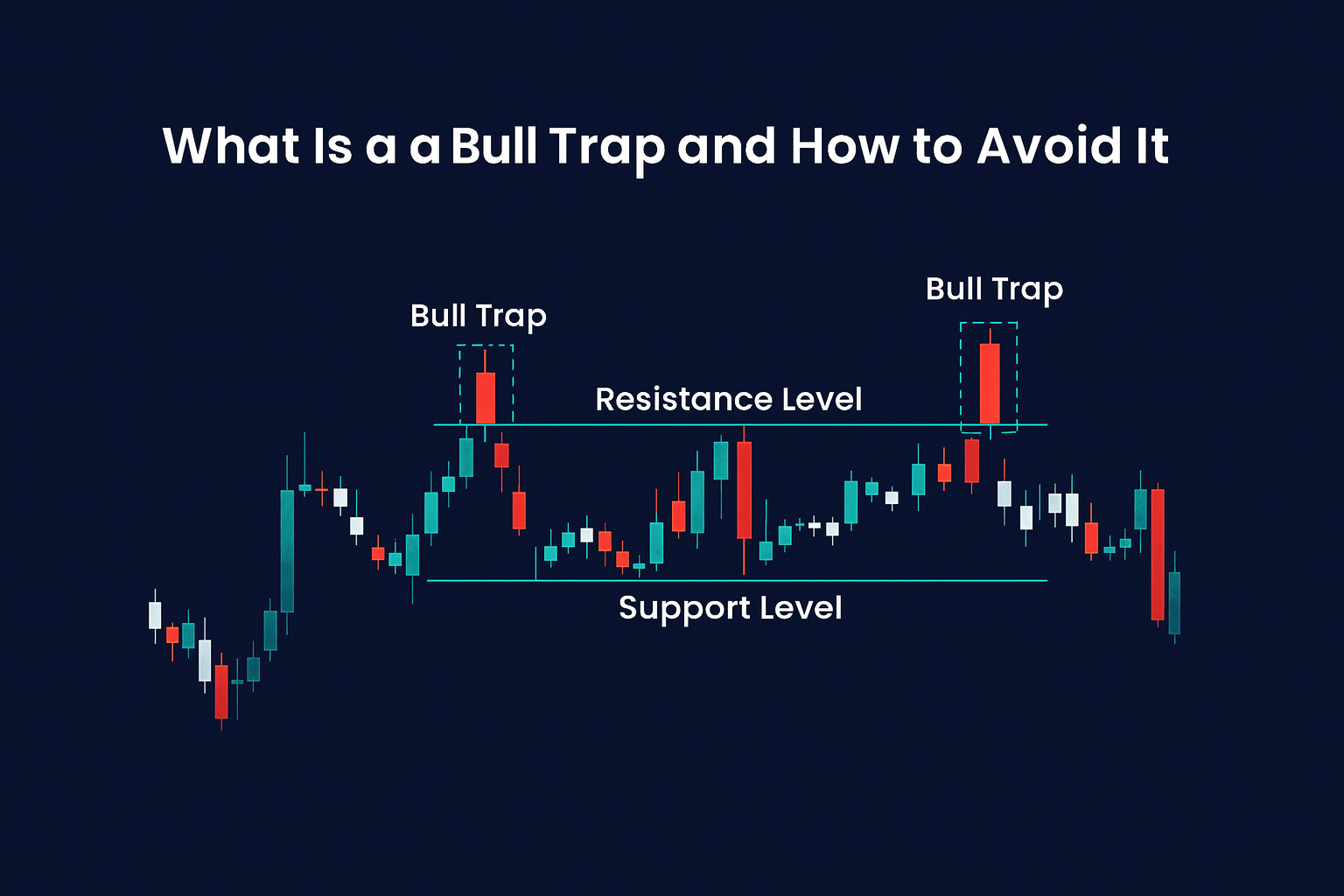 What Is a a Bull Trap and How to Avoid It

Bull Trap

Bull Trap

Resistance Level

Support Level